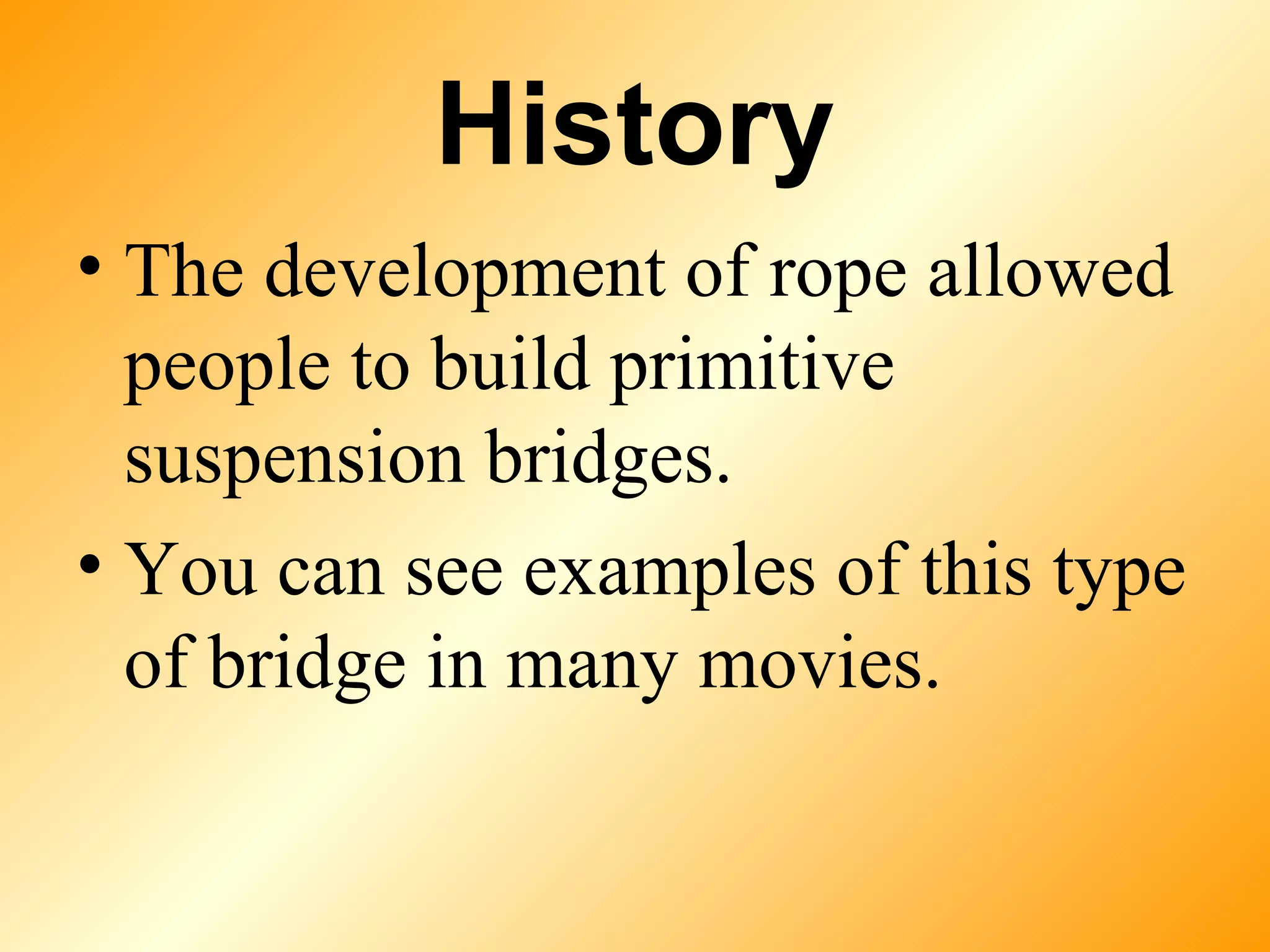 History

• The development of rope allowed people to build primitive suspension bridges.

• You can see examples of this type of bridge in many movies.